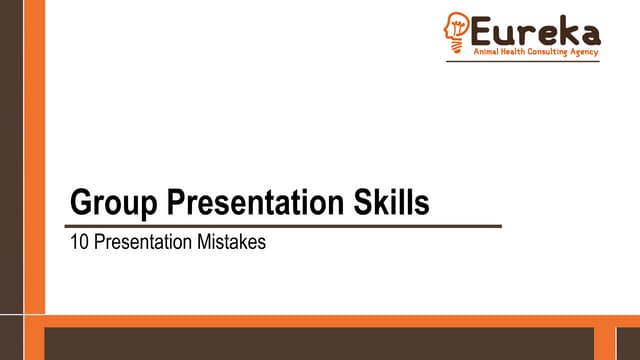 Eureka
Animal Health Consulting Agency

Group Presentation Skills

10 Presentation Mistakes